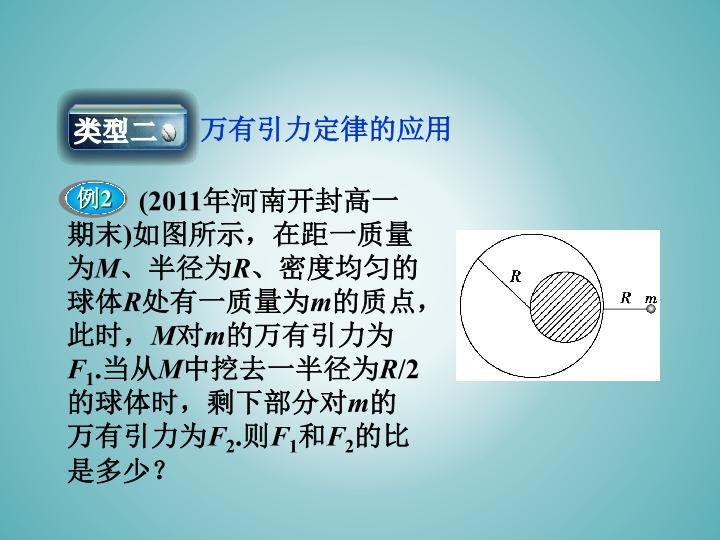 类型二 万有引力定律的应用

例2 (2011年河南开封高一期末)如图所示，在距一质量为$M$、半径为$R$、密度均匀的球体$R$处有一质量为$m$的质点，此时，$M$对$m$的万有引力为$F_1$.当从$M$中挖去一半径为$R/2$的球体时，剩下部分对$m$的万有引力为$F_2$.则$F_1$和$F_2$的比是多少？

$R$
$R$ $m$